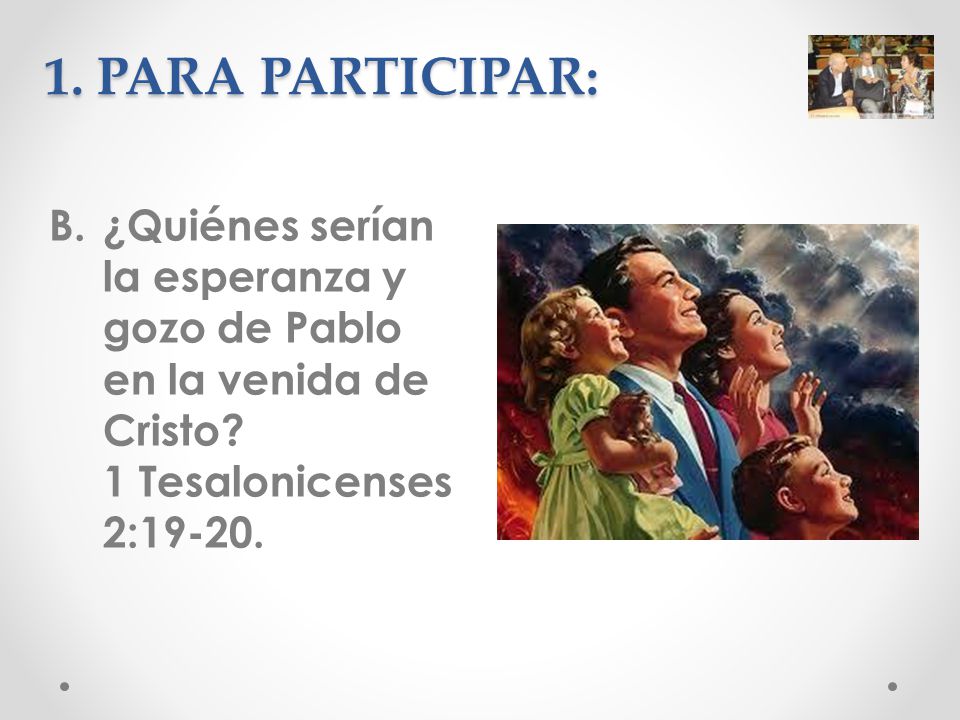 1. PARA PARTICIPAR:

B. ¿Quiénes serían la esperanza y gozo de Pablo en la venida de Cristo? 1 Tesalonicenses 2:19-20.